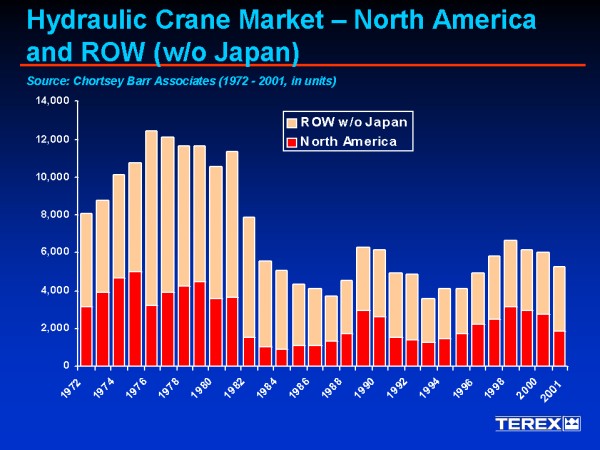 Hydraulic Crane Market – North America and ROW (w/o Japan)

Source: Chortsey Barr Associates (1972 - 2001, in units)

14,000
12,000
10,000
8,000
6,000
4,000
2,000
0

ROW w/o Japan
North America

1972
1974
1976
1978
1980
1982
1984
1986
1988
1990
1992
1994
1996
1998
2000
2001

TEREX